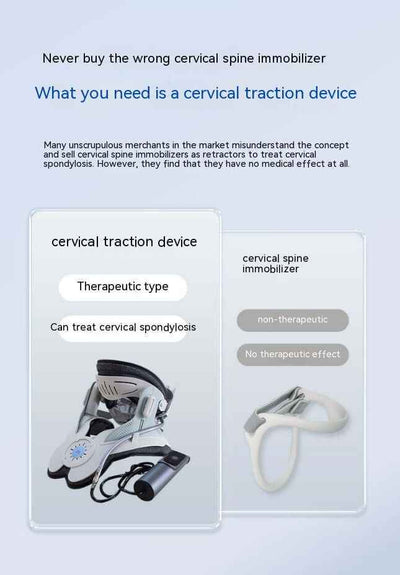 Never buy the wrong cervical spine immobilizer

What you need is a cervical traction device

Many unscrupulous merchants in the market misunderstand the concept and sell cervical spine immobilizers as retractors to treat cervical spondylosis. However, they find that they have no medical effect at all.

cervical traction device

Therapeutic type

Can treat cervical spondylosis

cervical spine immobilizer

non-therapeutic

No therapeutic effect